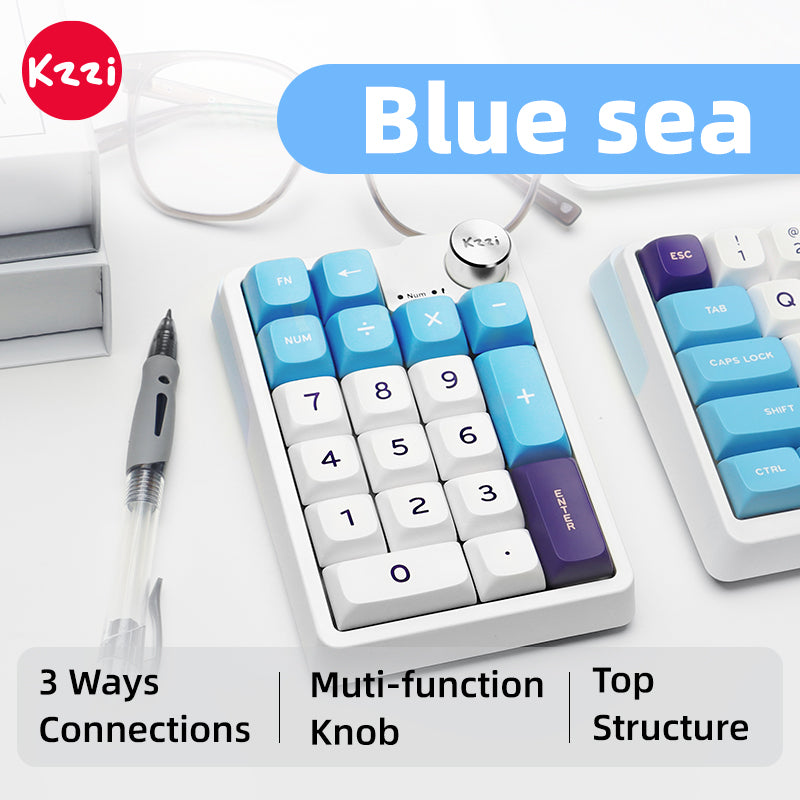 Kzzi

Blue sea

Kzzi

Num

FN ←
NUM ÷ × −
7 8 9 +
4 5 6
1 2 3 ENTER
0 .

ESC ! 1 @ 2
TAB Q
CAPS LOCK
SHIFT
CTRL

3 Ways Connections

Muti-function Knob

Top Structure